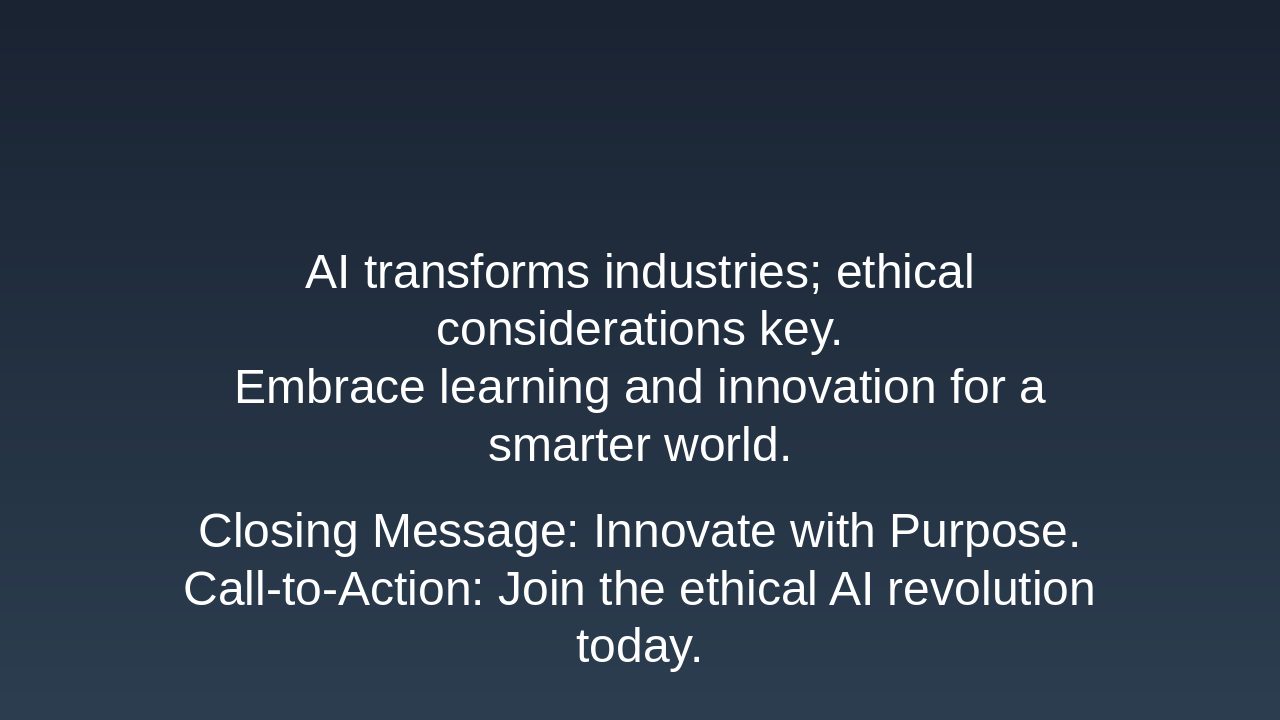 AI transforms industries; ethical considerations key.
Embrace learning and innovation for a smarter world.

Closing Message: Innovate with Purpose.
Call-to-Action: Join the ethical AI revolution today.